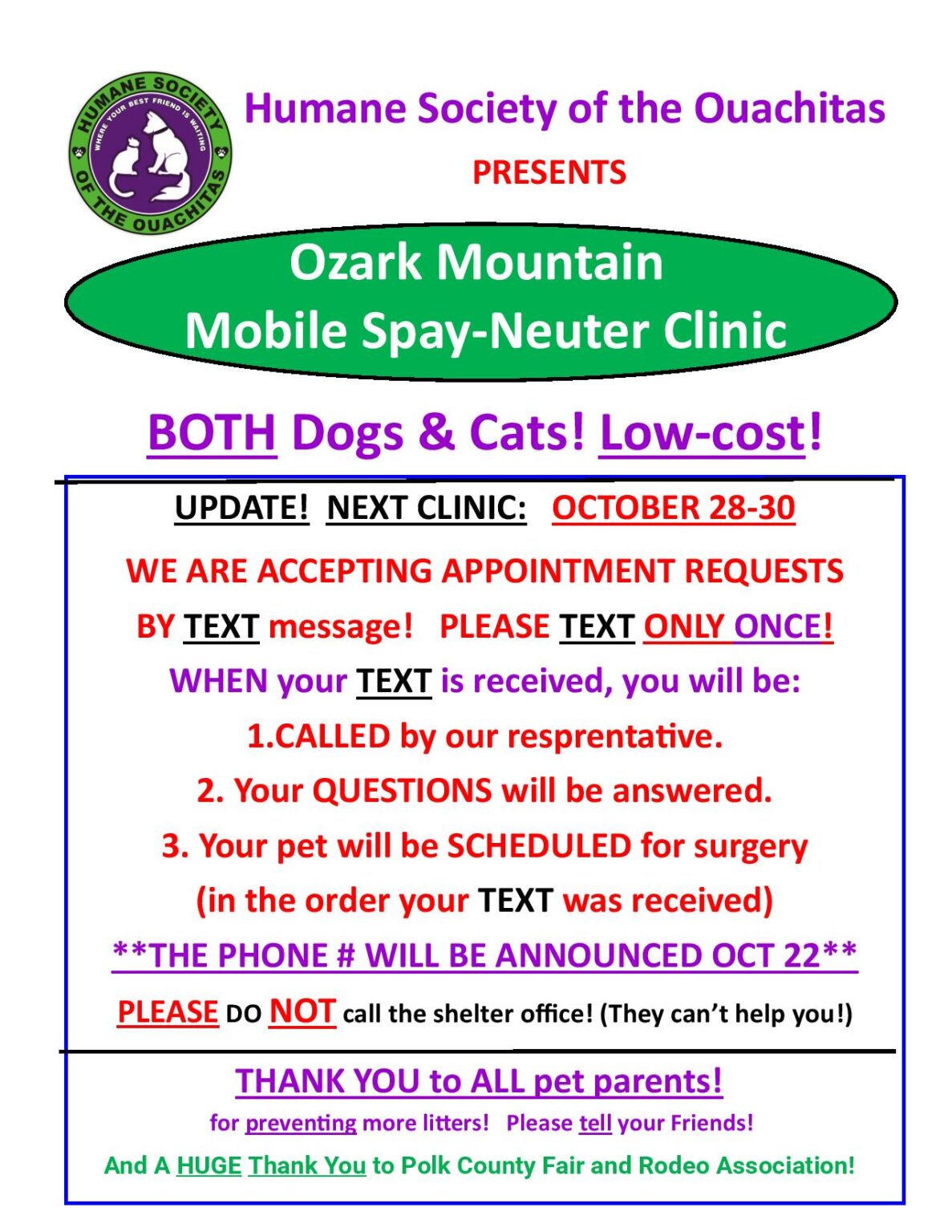 HUMANE SOCIETY OF THE OUACHITAS
WHERE YOUR BEST FRIEND IS WAITING

Humane Society of the Ouachitas

PRESENTS

Ozark Mountain
Mobile Spay-Neuter Clinic

BOTH Dogs & Cats! Low-cost!

UPDATE! NEXT CLINIC: OCTOBER 28-30

WE ARE ACCEPTING APPOINTMENT REQUESTS

BY TEXT message! PLEASE TEXT ONLY ONCE!

WHEN your TEXT is received, you will be:

1.CALLED by our resprentative.

2. Your QUESTIONS will be answered.

3. Your pet will be SCHEDULED for surgery

(in the order your TEXT was received)

**THE PHONE # WILL BE ANNOUNCED OCT 22**

PLEASE DO NOT call the shelter office! (They can't help you!)

THANK YOU to ALL pet parents!

for preventing more litters! Please tell your Friends!

And A HUGE Thank You to Polk County Fair and Rodeo Association!